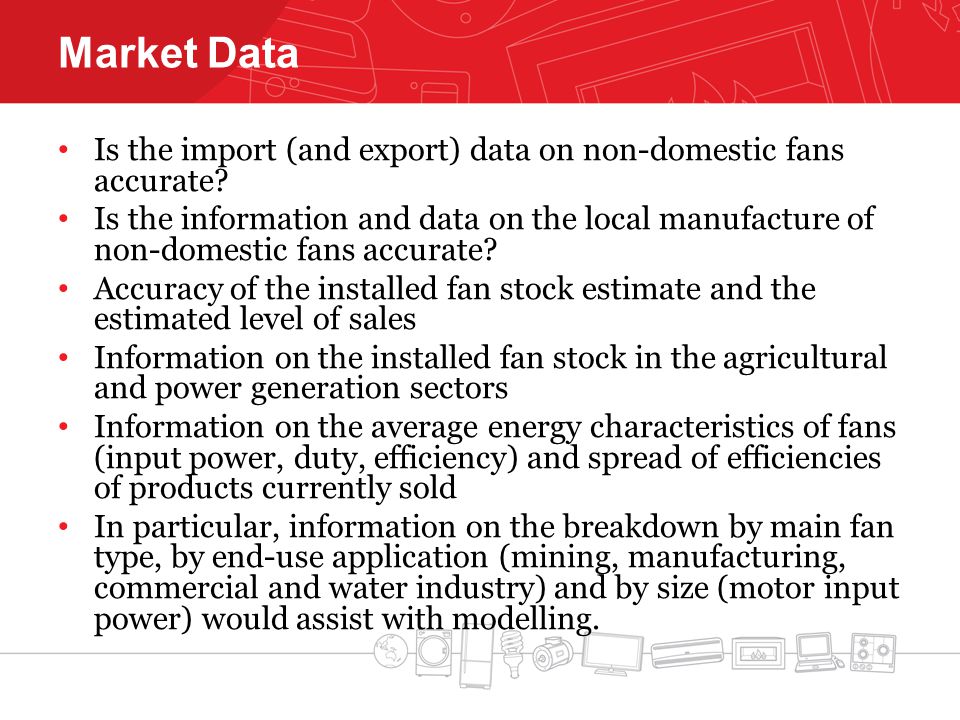 Market Data

• Is the import (and export) data on non-domestic fans accurate?
• Is the information and data on the local manufacture of non-domestic fans accurate?
• Accuracy of the installed fan stock estimate and the estimated level of sales
• Information on the installed fan stock in the agricultural and power generation sectors
• Information on the average energy characteristics of fans (input power, duty, efficiency) and spread of efficiencies of products currently sold
• In particular, information on the breakdown by main fan type, by end-use application (mining, manufacturing, commercial and water industry) and by size (motor input power) would assist with modelling.